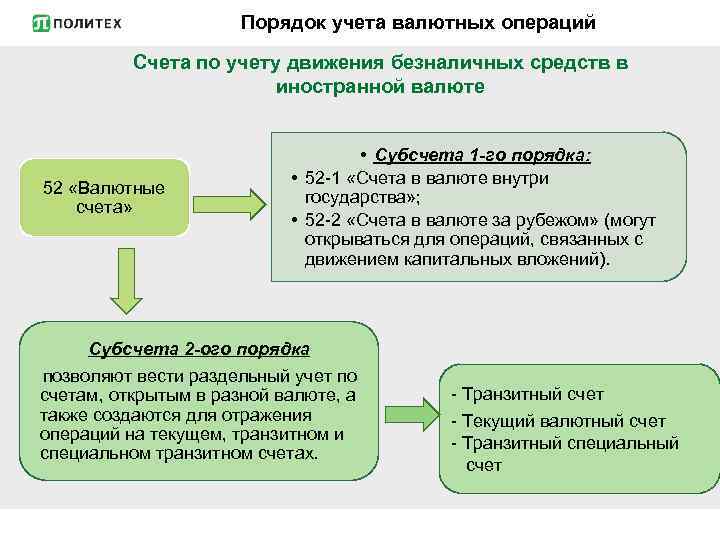 ПОЛИТЕХ

Порядок учета валютных операций

Счета по учету движения безналичных средств в иностранной валюте

52 «Валютные счета»

• Субсчета 1-го порядка:
• 52-1 «Счета в валюте внутри государства»;
• 52-2 «Счета в валюте за рубежом» (могут открываться для операций, связанных с движением капитальных вложений).

Субсчета 2-ого порядка
позволяют вести раздельный учет по счетам, открытым в разной валюте, а также создаются для отражения операций на текущем, транзитном и специальном транзитном счетах.

- Транзитный счет
- Текущий валютный счет
- Транзитный специальный счет